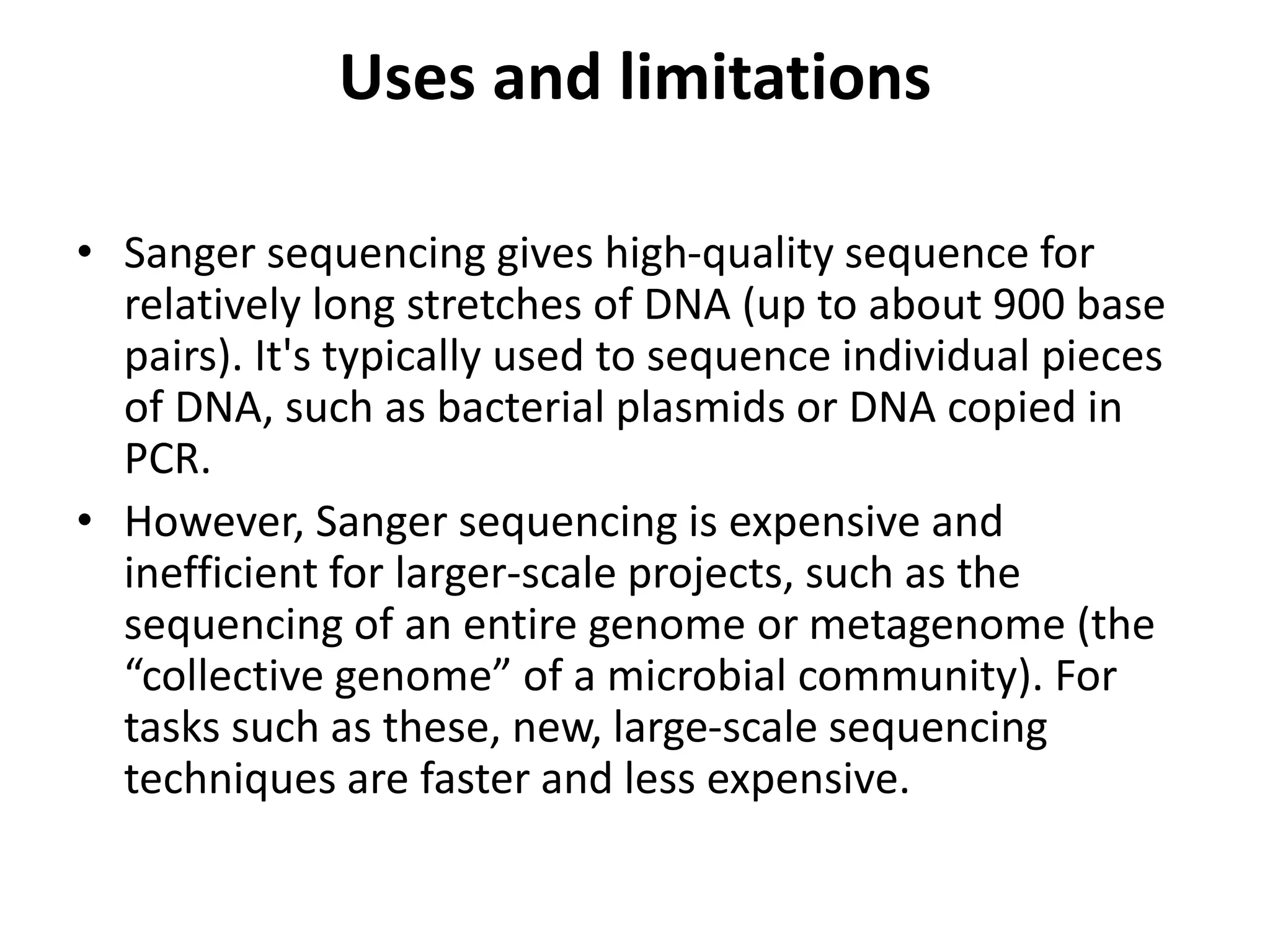 Uses and limitations

• Sanger sequencing gives high-quality sequence for relatively long stretches of DNA (up to about 900 base pairs). It's typically used to sequence individual pieces of DNA, such as bacterial plasmids or DNA copied in PCR.

• However, Sanger sequencing is expensive and inefficient for larger-scale projects, such as the sequencing of an entire genome or metagenome (the “collective genome” of a microbial community). For tasks such as these, new, large-scale sequencing techniques are faster and less expensive.